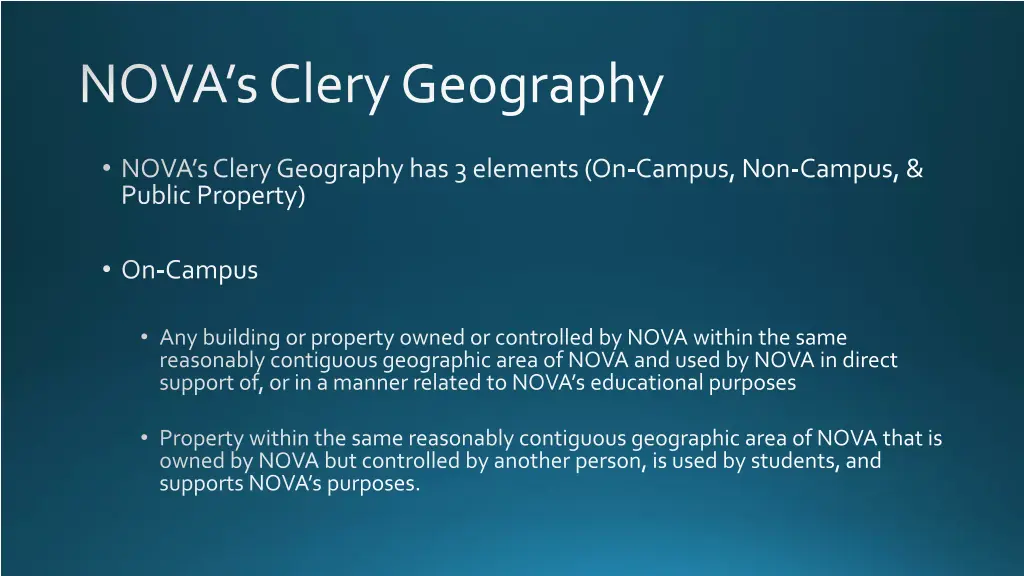 NOVA's Clery Geography

• NOVA's Clery Geography has 3 elements (On-Campus, Non-Campus, & Public Property)

• On-Campus

• Any building or property owned or controlled by NOVA within the same reasonably contiguous geographic area of NOVA and used by NOVA in direct support of, or in a manner related to NOVA's educational purposes

• Property within the same reasonably contiguous geographic area of NOVA that is owned by NOVA but controlled by another person, is used by students, and supports NOVA's purposes.